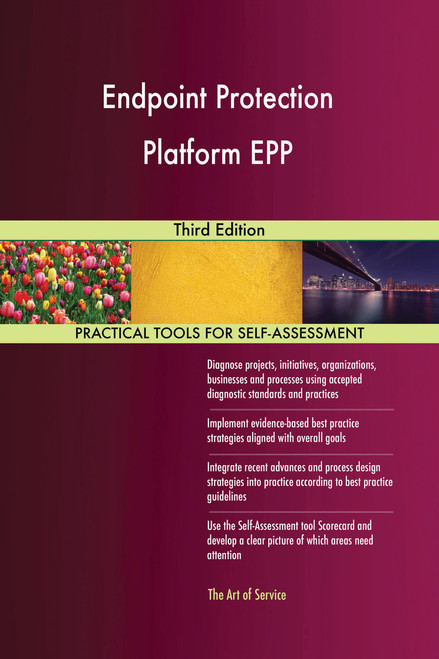 Endpoint Protection Platform EPP

Third Edition

PRACTICAL TOOLS FOR SELF-ASSESSMENT

Diagnose projects, initiatives, organizations, businesses and processes using accepted diagnostic standards and practices

Implement evidence-based best practice strategies aligned with overall goals

Integrate recent advances and process design strategies into practice according to best practice guidelines

Use the Self-Assessment tool Scorecard and develop a clear picture of which areas need attention

The Art of Service